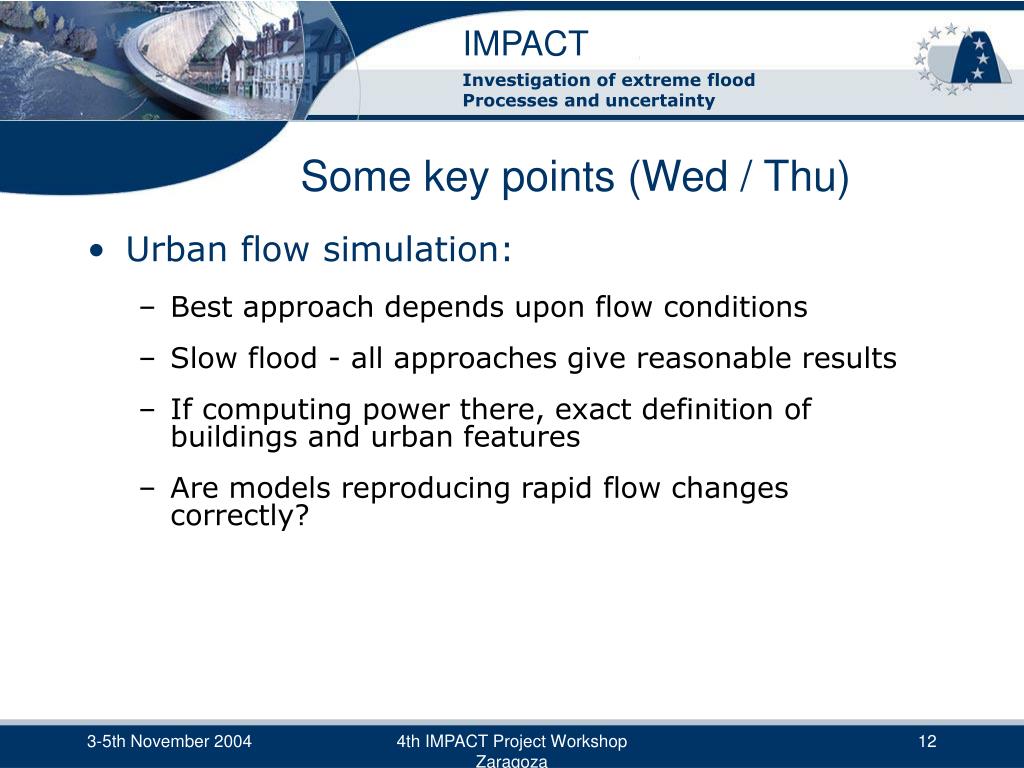 IMPACT

Investigation of extreme flood Processes and uncertainty

Some key points (Wed / Thu)

• Urban flow simulation:

– Best approach depends upon flow conditions

– Slow flood - all approaches give reasonable results

– If computing power there, exact definition of buildings and urban features

– Are models reproducing rapid flow changes correctly?

3-5th November 2004

4th IMPACT Project Workshop Zaragoza

12